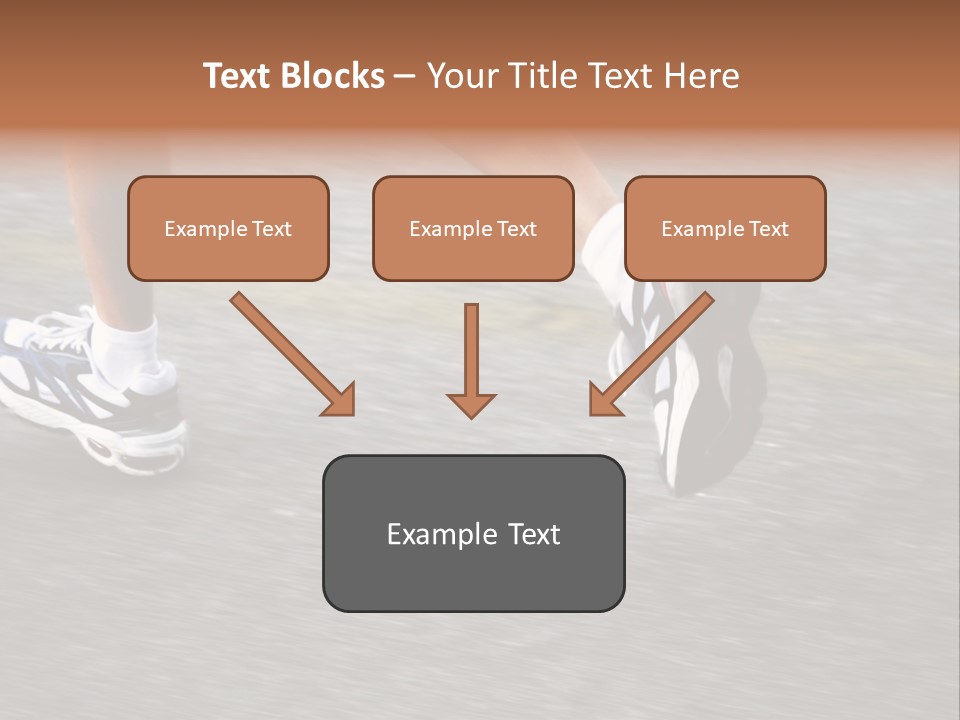 Text Blocks – Your Title Text Here

Example Text

Example Text

Example Text

Example Text